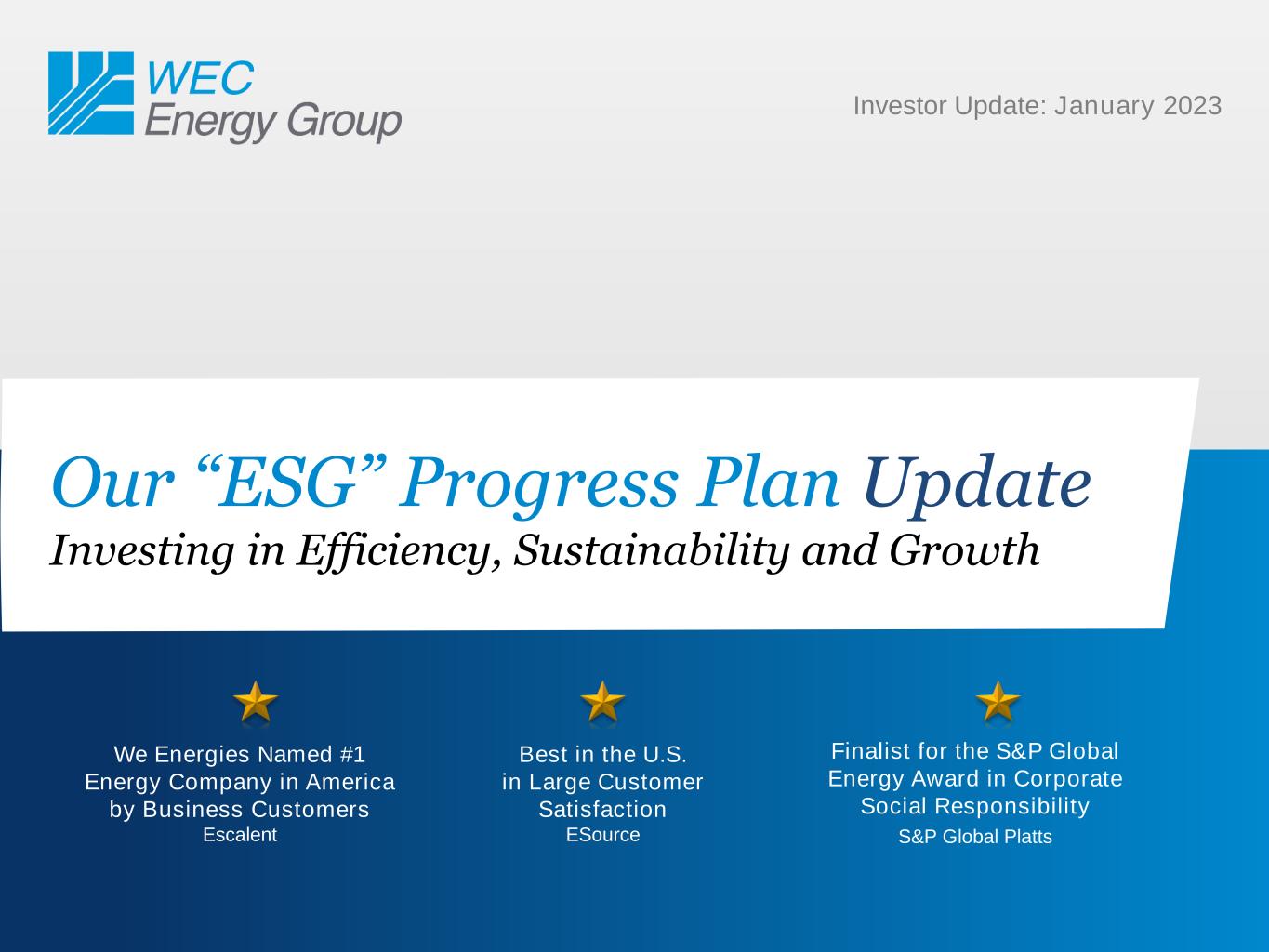 WEC Energy Group

Investor Update: January 2023

Our “ESG” Progress Plan Update
Investing in Efficiency, Sustainability and Growth

We Energies Named #1 Energy Company in America by Business Customers
Escalent

Best in the U.S. in Large Customer Satisfaction
ESource

Finalist for the S&P Global Energy Award in Corporate Social Responsibility
S&P Global Platts